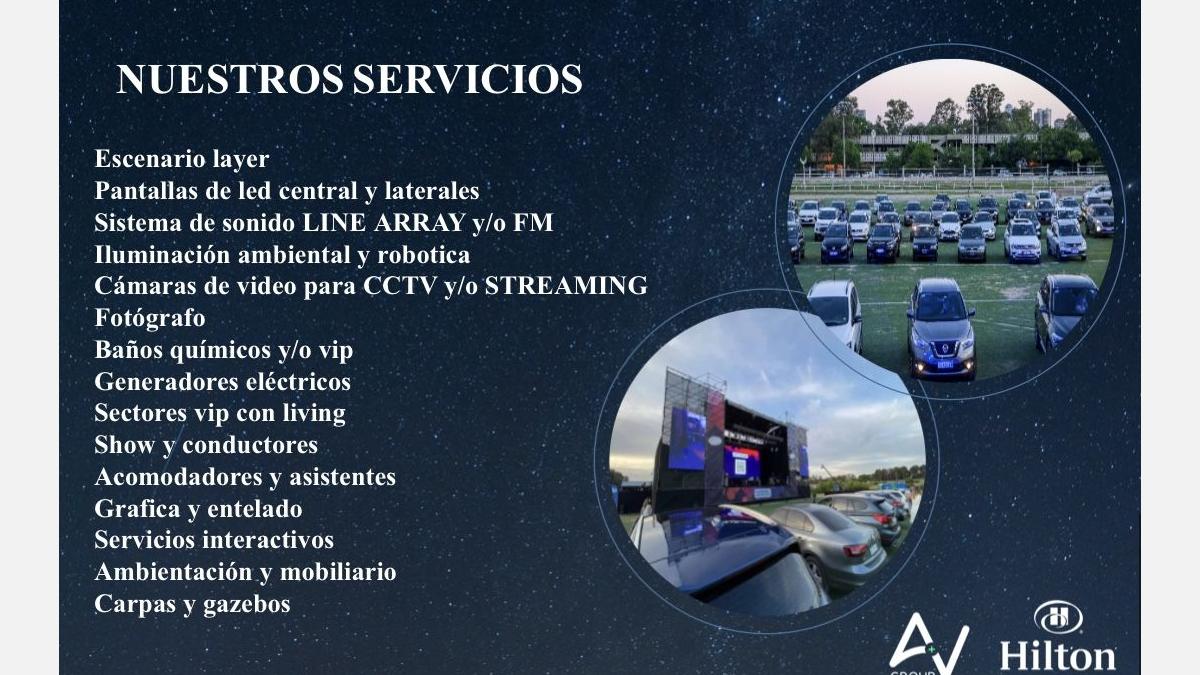 NUESTROS SERVICIOS

Escenario layer
Pantallas de led central y laterales
Sistema de sonido LINE ARRAY y/o FM
Iluminación ambiental y robotica
Cámaras de video para CCTV y/o STREAMING
Fotógrafo
Baños químicos y/o vip
Generadores eléctricos
Sectores vip con living
Show y conductores
Acomodadores y asistentes
Grafica y entelado
Servicios interactivos
Ambientación y mobiliario
Carpas y gazebos

AV
GROUP

Hilton